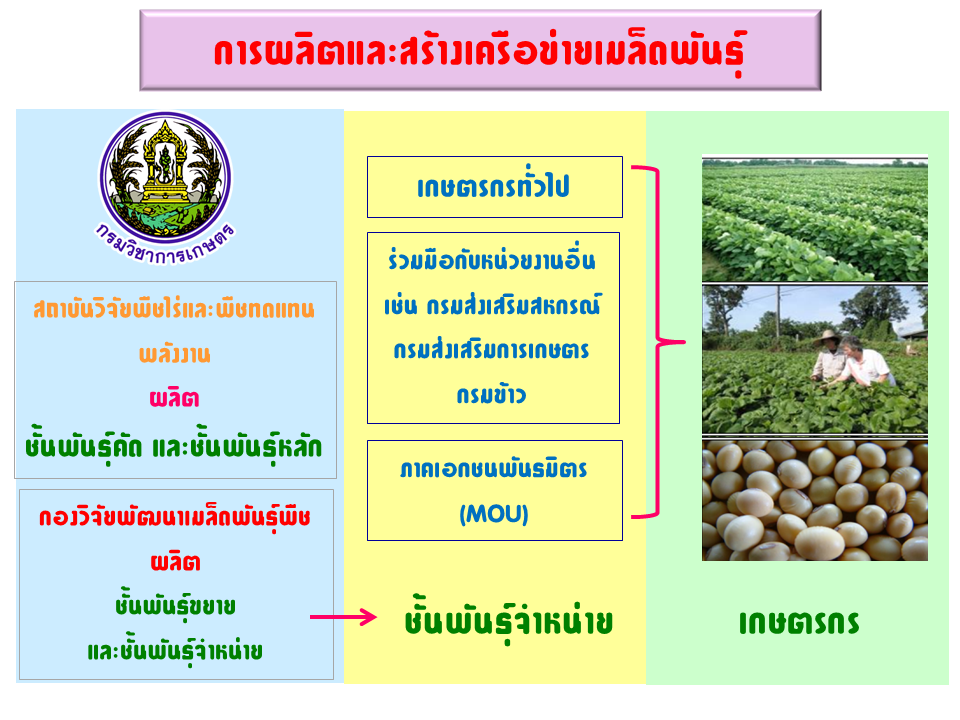 การผลิตและสร้างเครือข่ายเมล็ดพันธุ์

กรมวิชาการเกษตร

สถาบันวิจัยพืชไร่และพืชทดแทนพลังงาน
ผลิต
ชั้นพันธุ์คัด และชั้นพันธุ์หลัก

กองวิจัยพัฒนาเมล็ดพันธุ์พืช
ผลิต
ชั้นพันธุ์ขยาย
และชั้นพันธุ์จำหน่าย

เกษตรกรทั่วไป

ร่วมมือกับหน่วยงานอื่น เช่น กรมส่งเสริมสหกรณ์ กรมส่งเสริมการเกษตร กรมข้าว

ภาคเอกชนพันธมิตร (MOU)

ชั้นพันธุ์จำหน่าย

เกษตรกร